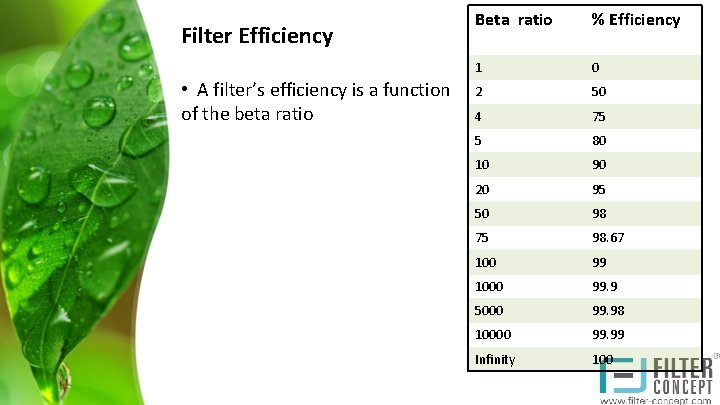 Filter Efficiency

• A filter's efficiency is a function of the beta ratio

| Beta ratio | % Efficiency |
|---|---|
| 1 | 0 |
| 2 | 50 |
| 4 | 75 |
| 5 | 80 |
| 10 | 90 |
| 20 | 95 |
| 50 | 98 |
| 75 | 98.67 |
| 100 | 99 |
| 1000 | 99.9 |
| 5000 | 99.98 |
| 10000 | 99.99 |
| Infinity | 100 |

FILTER CONCEPT
www.filter-concept.com